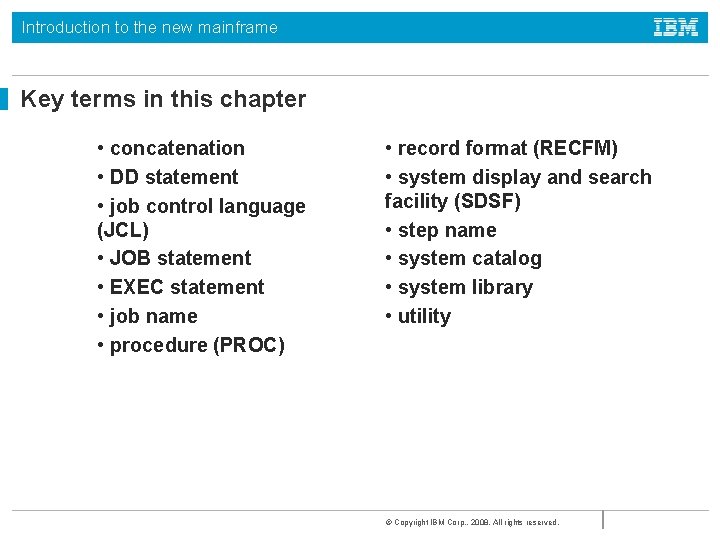 Introduction to the new mainframe

IBM

Key terms in this chapter

• concatenation
• DD statement
• job control language (JCL)
• JOB statement
• EXEC statement
• job name
• procedure (PROC)

• record format (RECFM)
• system display and search facility (SDSF)
• step name
• system catalog
• system library
• utility

© Copyright IBM Corp., 2008. All rights reserved.